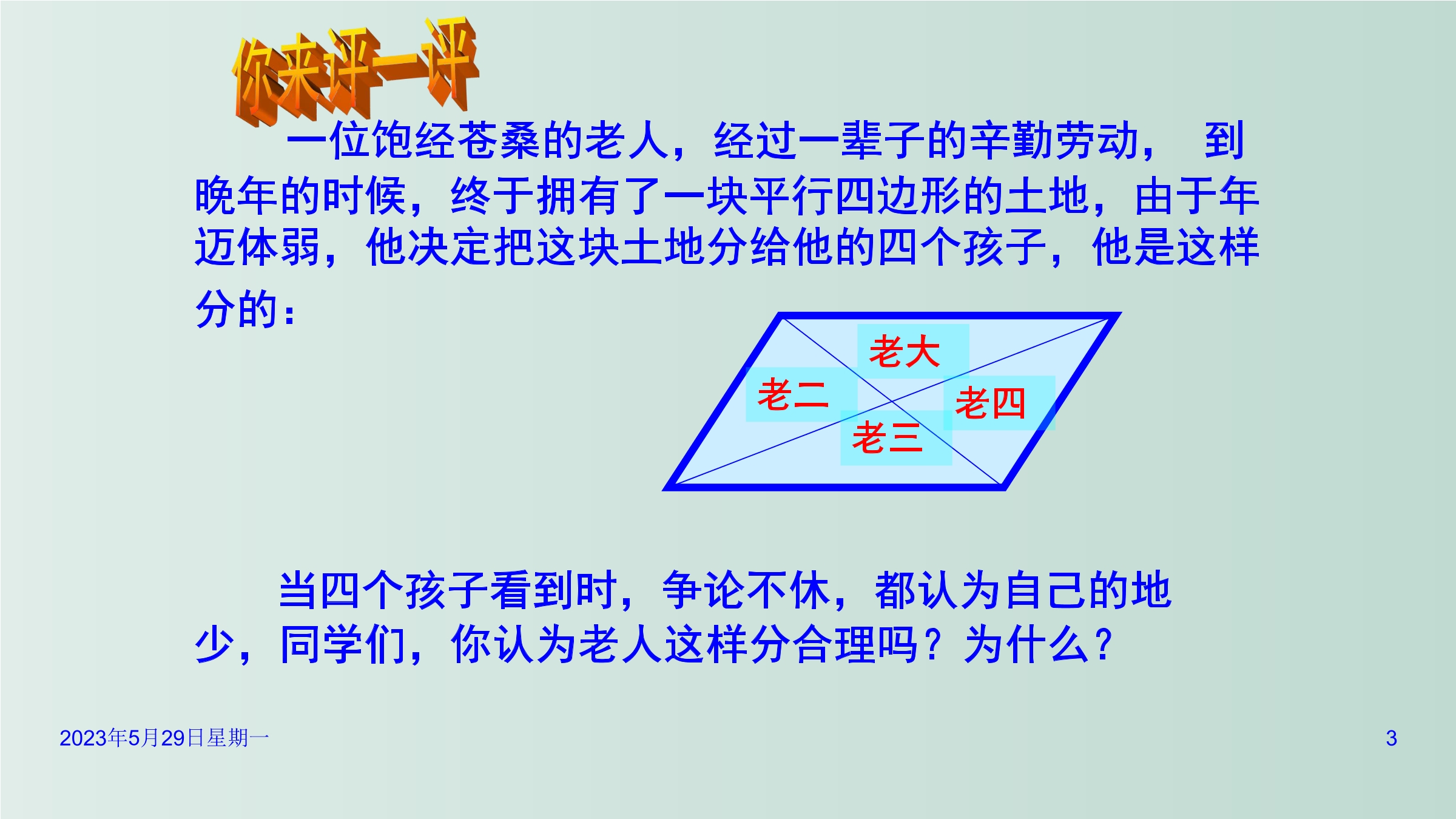 你来评一评

一位饱经苍桑的老人，经过一辈子的辛勤劳动， 到晚年的时候，终于拥有了一块平行四边形的土地，由于年迈体弱，他决定把这块土地分给他的四个孩子，他是这样分的：

老大
老二
老四
老三

当四个孩子看到时，争论不休，都认为自己的地少，同学们，你认为老人这样分合理吗？为什么？

2023年5月29日星期一

3